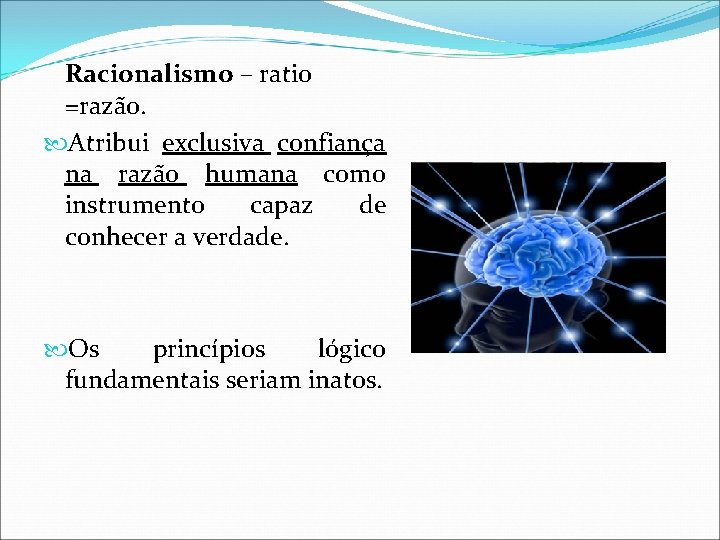 Racionalismo – ratio =razão.

Atribui exclusiva confiança na razão humana como instrumento capaz de conhecer a verdade.

Os princípios lógico fundamentais seriam inatos.